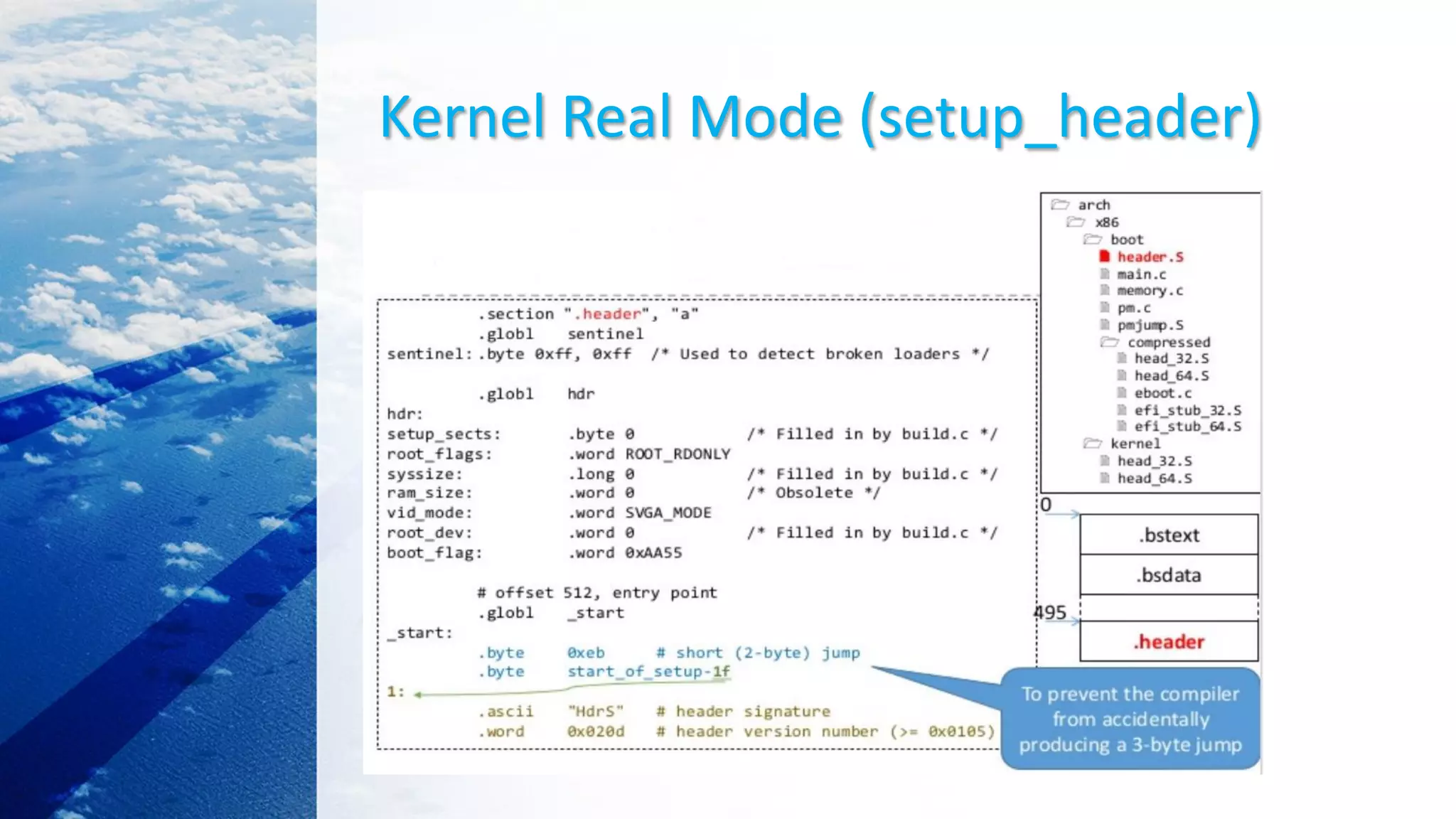 Kernel Real Mode (setup_header)

.section ".header", "a"
.globl sentinel
sentinel: .byte 0xff, 0xff /* Used to detect broken loaders */

.globl hdr
hdr:
setup_sects: .byte 0 /* Filled in by build.c */
root_flags: .word ROOT_RDONLY
syssize: .long 0 /* Filled in by build.c */
ram_size: .word 0 /* Obsolete */
vid_mode: .word SVGA_MODE
root_dev: .word 0 /* Filled in by build.c */
boot_flag: .word 0xAA55

# offset 512, entry point
.globl _start
_start:
.byte 0xeb # short (2-byte) jump
.byte start_of_setup-1f
1:
.ascii "HdrS" # header signature
.word 0x020d # header version number (>= 0x0105)

arch
x86
boot
header.S
main.c
memory.c
pm.c
pmjump.S
compressed
head_32.S
head_64.S
eboot.c
efi_stub_32.S
efi_stub_64.S
kernel
head_32.S
head_64.S

0
.bstext
.bsdata
495
.header

To prevent the compiler from accidentally producing a 3-byte jump